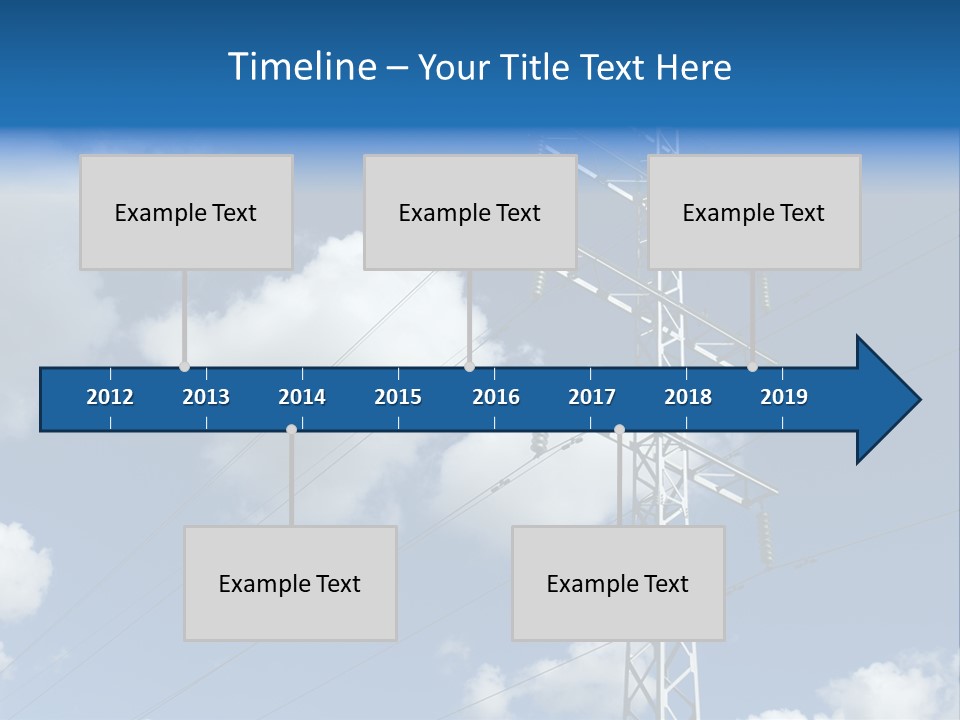 Timeline – Your Title Text Here

Example Text

Example Text

Example Text

2012 2013 2014 2015 2016 2017 2018 2019

Example Text

Example Text